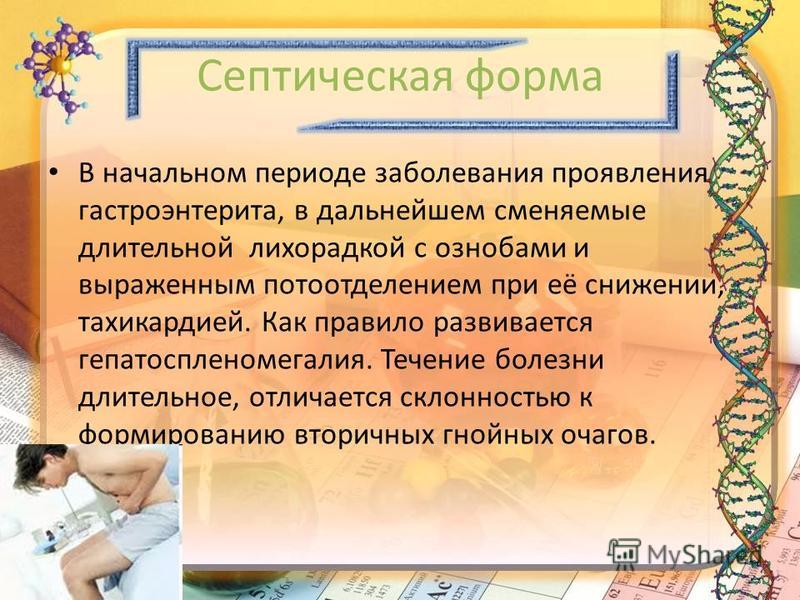 Септическая форма

• В начальном периоде заболевания проявления гастроэнтерита, в дальнейшем сменяемые длительной лихорадкой с ознобами и выраженным потоотделением при её снижении, тахикардией. Как правило развивается гепатоспленомегалия. Течение болезни длительное, отличается склонностью к формированию вторичных гнойных очагов.

MyShared